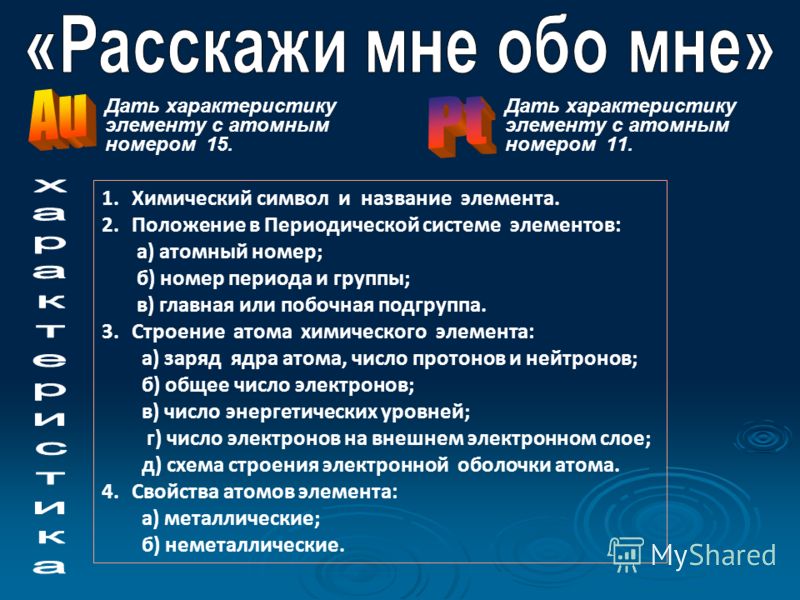 «Расскажи мне обо мне»

Au Дать характеристику элементу с атомным номером 15.

Pt Дать характеристику элементу с атомным номером 11.

характеристика

1. Химический символ и название элемента.
2. Положение в Периодической системе элементов:
а) атомный номер;
б) номер периода и группы;
в) главная или побочная подгруппа.
3. Строение атома химического элемента:
а) заряд ядра атома, число протонов и нейтронов;
б) общее число электронов;
в) число энергетических уровней;
г) число электронов на внешнем электронном слое;
д) схема строения электронной оболочки атома.
4. Свойства атомов элемента:
а) металлические;
б) неметаллические.

MyShared